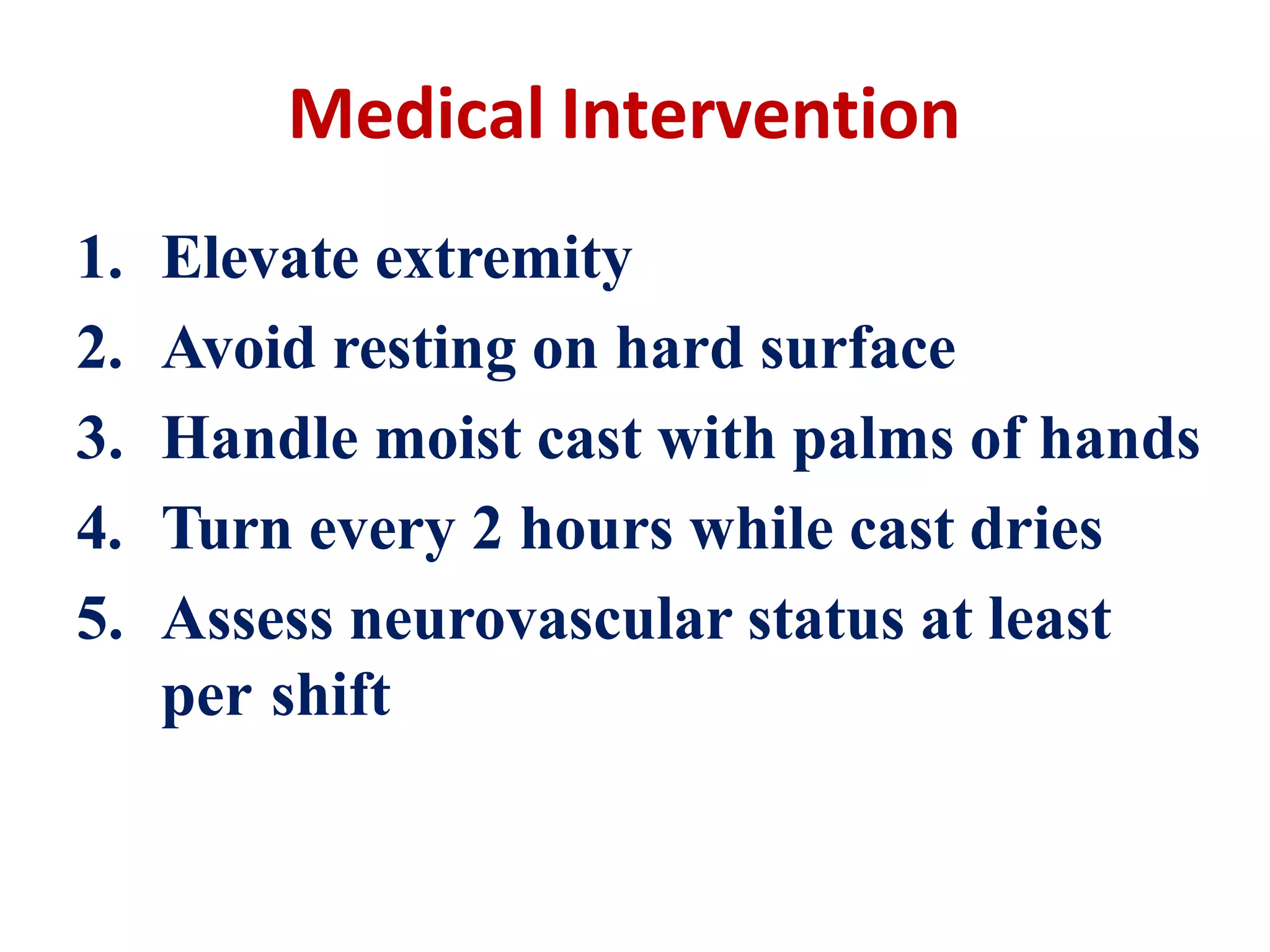 Medical Intervention

1. Elevate extremity
2. Avoid resting on hard surface
3. Handle moist cast with palms of hands
4. Turn every 2 hours while cast dries
5. Assess neurovascular status at least per shift